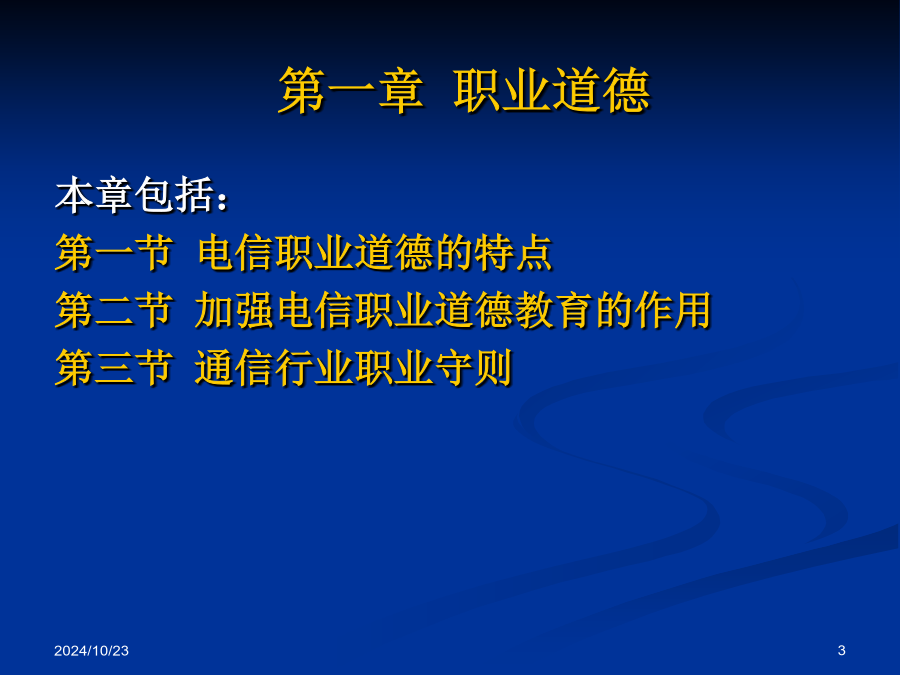 第一章 职业道德

本章包括：
第一节 电信职业道德的特点
第二节 加强电信职业道德教育的作用
第三节 通信行业职业守则

2024/10/23

3